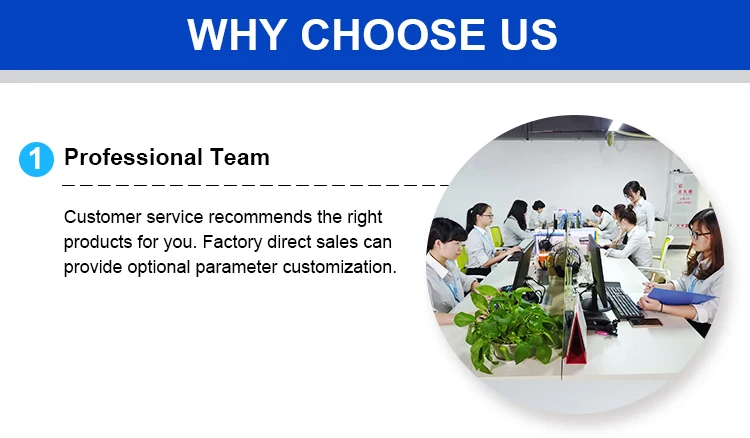 WHY CHOOSE US

1 Professional Team

Customer service recommends the right products for you. Factory direct sales can provide optional parameter customization.